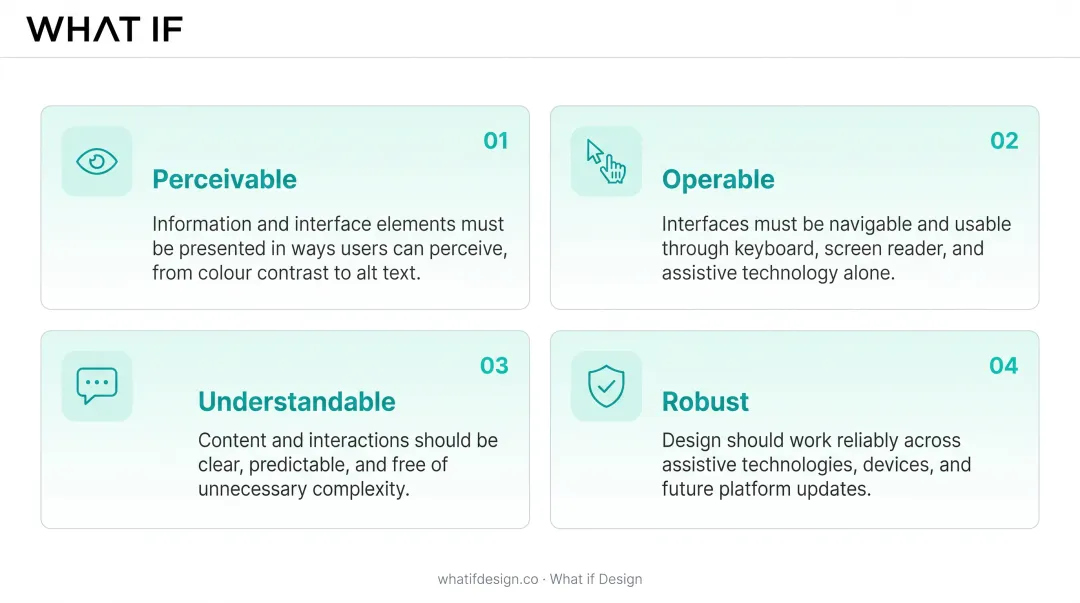 WHAT IF

01
Perceivable
Information and interface elements must be presented in ways users can perceive, from colour contrast to alt text.

02
Operable
Interfaces must be navigable and usable through keyboard, screen reader, and assistive technology alone.

03
Understandable
Content and interactions should be clear, predictable, and free of unnecessary complexity.

04
Robust
Design should work reliably across assistive technologies, devices, and future platform updates.

whatifdesign.co · What if Design